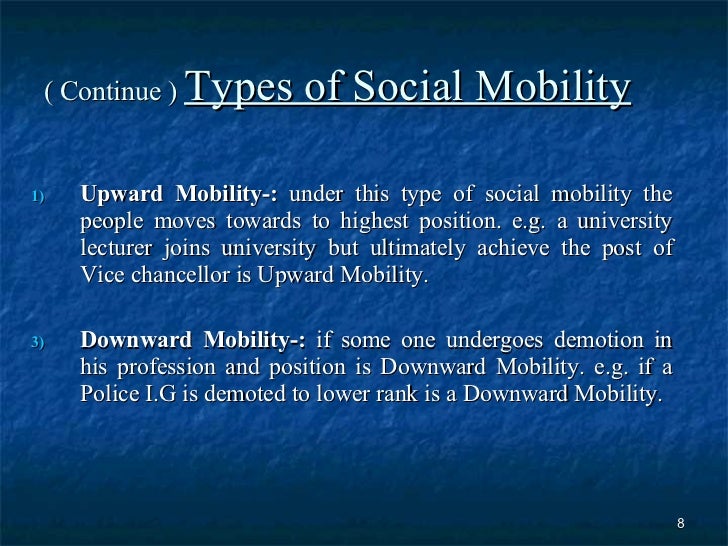 ( Continue ) Types of Social Mobility

1) Upward Mobility-: under this type of social mobility the people moves towards to highest position. e.g. a university lecturer joins university but ultimately achieve the post of Vice chancellor is Upward Mobility.

3) Downward Mobility-: if some one undergoes demotion in his profession and position is Downward Mobility. e.g. if a Police I.G is demoted to lower rank is a Downward Mobility.

8